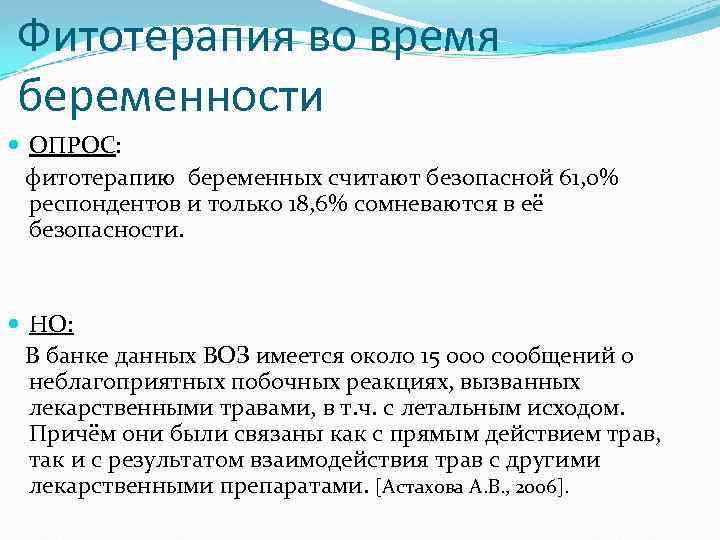 Фитотерапия во время беременности

ОПРОС:

фитотерапию беременных считают безопасной 61,0% респондентов и только 18,6% сомневаются в её безопасности.

НО:

В банке данных ВОЗ имеется около 15 000 сообщений о неблагоприятных побочных реакциях, вызванных лекарственными травами, в т.ч. с летальным исходом. Причём они были связаны как с прямым действием трав, так и с результатом взаимодействия трав с другими лекарственными препаратами. [Астахова А.В., 2006].